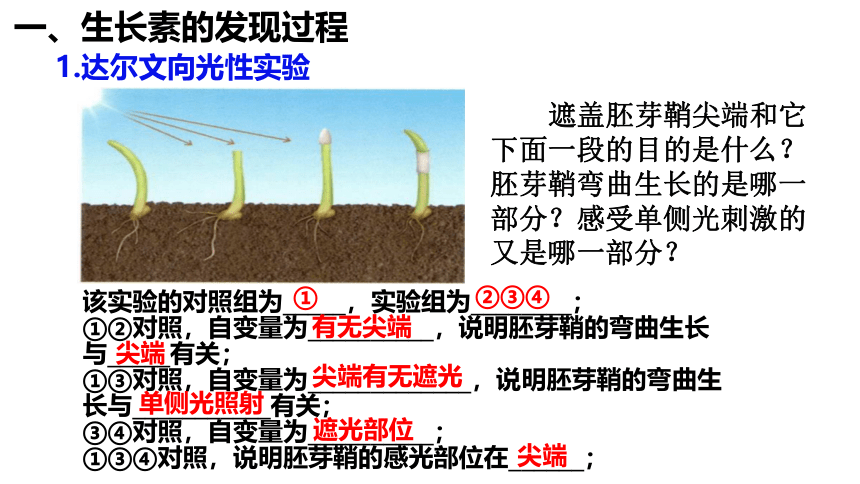 一、生长素的发现过程

1.达尔文向光性实验

遮盖胚芽鞘尖端和它下面一段的目的是什么？胚芽鞘弯曲生长的是哪一部分？感受单侧光刺激的又是哪一部分？

该实验的对照组为 ① ，实验组为 ②③④ ；
①②对照，自变量为 有无尖端 ，说明胚芽鞘的弯曲生长与 尖端 有关；
①③对照，自变量为 尖端有无遮光 ，说明胚芽鞘的弯曲生长与 单侧光照射 有关；
③④对照，自变量为 遮光部位 ；
①③④对照，说明胚芽鞘的感光部位在 尖端 ；